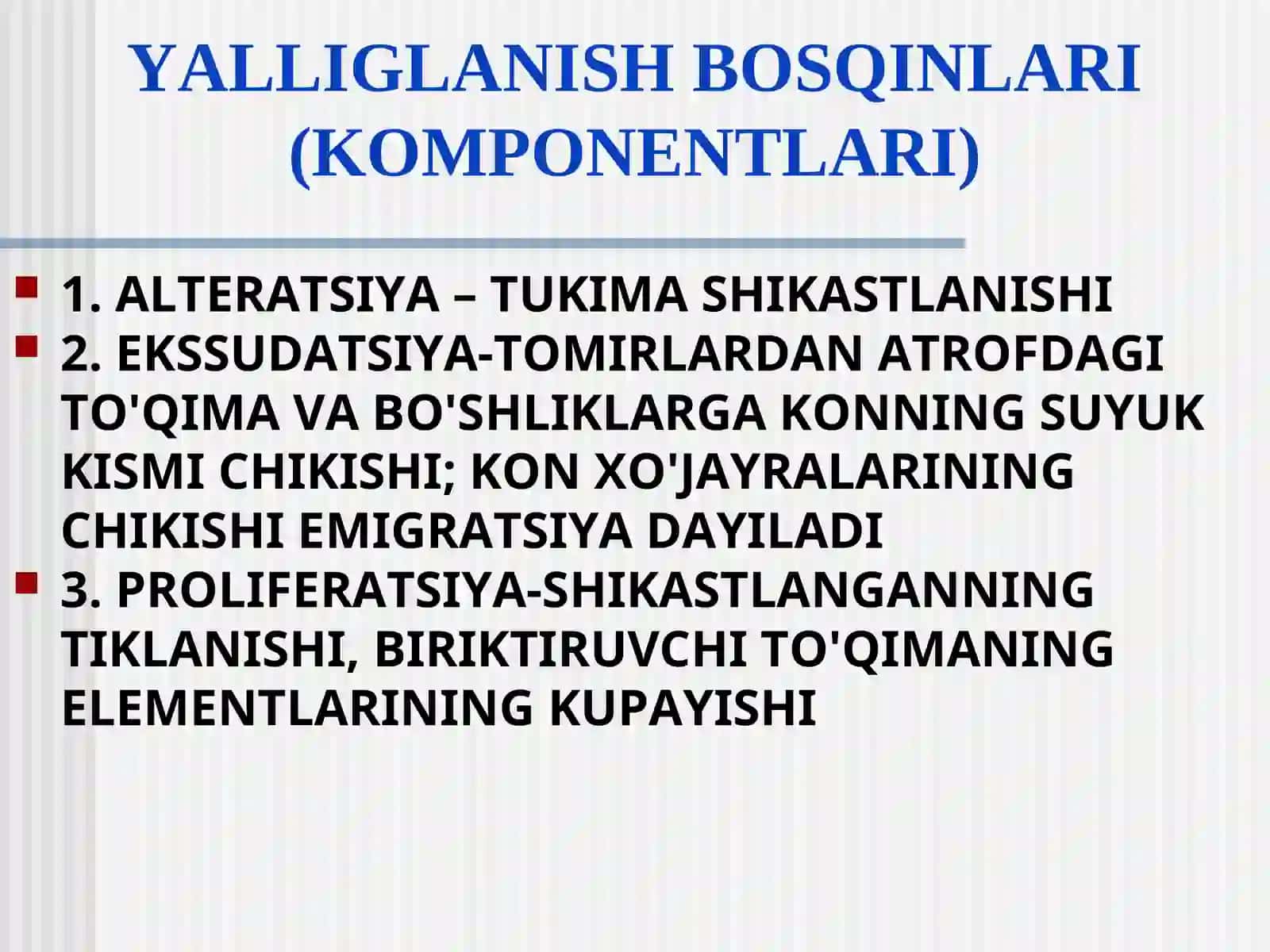 YALLIGLANISH BOSQINLARI (KOMPONENTLARI)

1. ALTERATSIYA – TUKIMA SHIKASTLANISHI
2. EKSSUDATSIYA-TOMIRLARDAN ATROFDAGI TO'QIMA VA BO'SHLIKLARGA KONNING SUYUK KISMI CHIKISHI; KON XO'JAYRALARINING CHIKISHI EMIGRATSIYA DAYILADI
3. PROLIFERATSIYA-SHIKASTLANGANNING TIKLANISHI, BIRIKTIRUVCHI TO'QIMANING ELEMENTLARINING KUPAYISHI